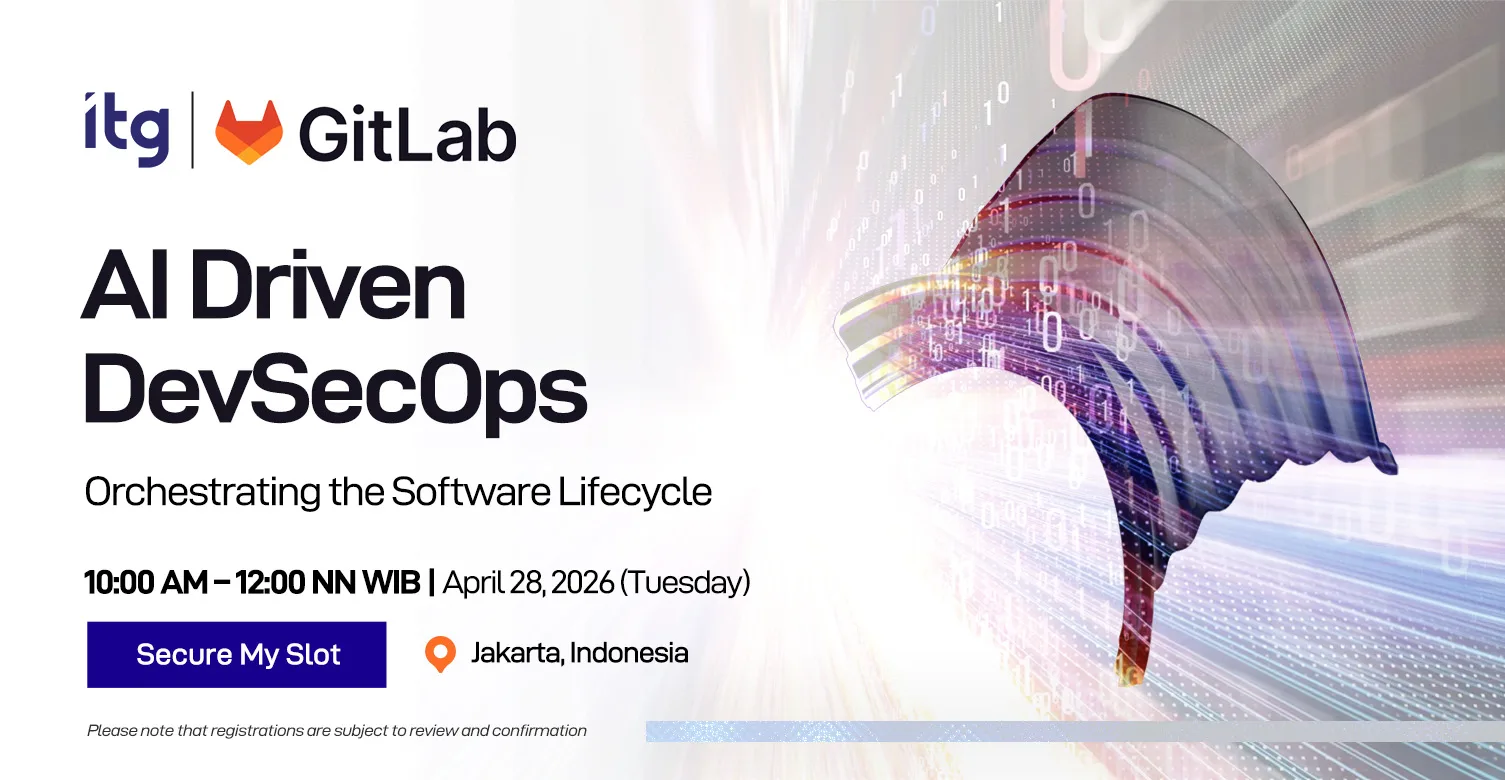 itg | GitLab

AI Driven DevSecOps

Orchestrating the Software Lifecycle

10:00 AM – 12:00 NN WIB | April 28, 2026 (Tuesday)

Secure My Slot

Jakarta, Indonesia

Please note that registrations are subject to review and confirmation